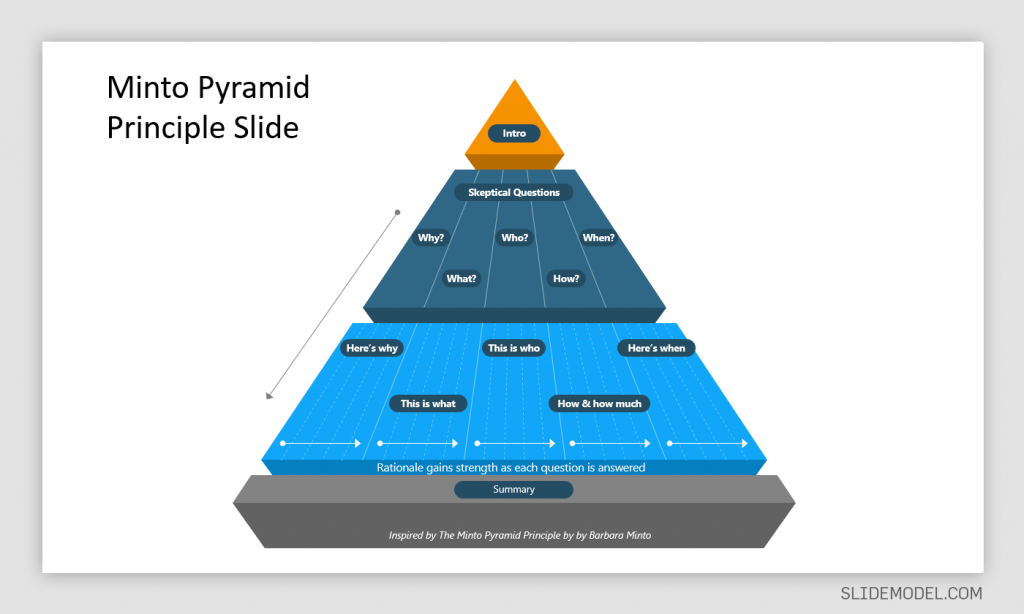 Minto Pyramid Principle Slide

Intro

Skeptical Questions

Why?
Who?
When?
What?
How?

Here's why
This is who
Here's when
This is what
How & how much

Rationale gains strength as each question is answered

Summary

Inspired by The Minto Pyramid Principle by by Barbara Minto

SLIDEMODEL.COM